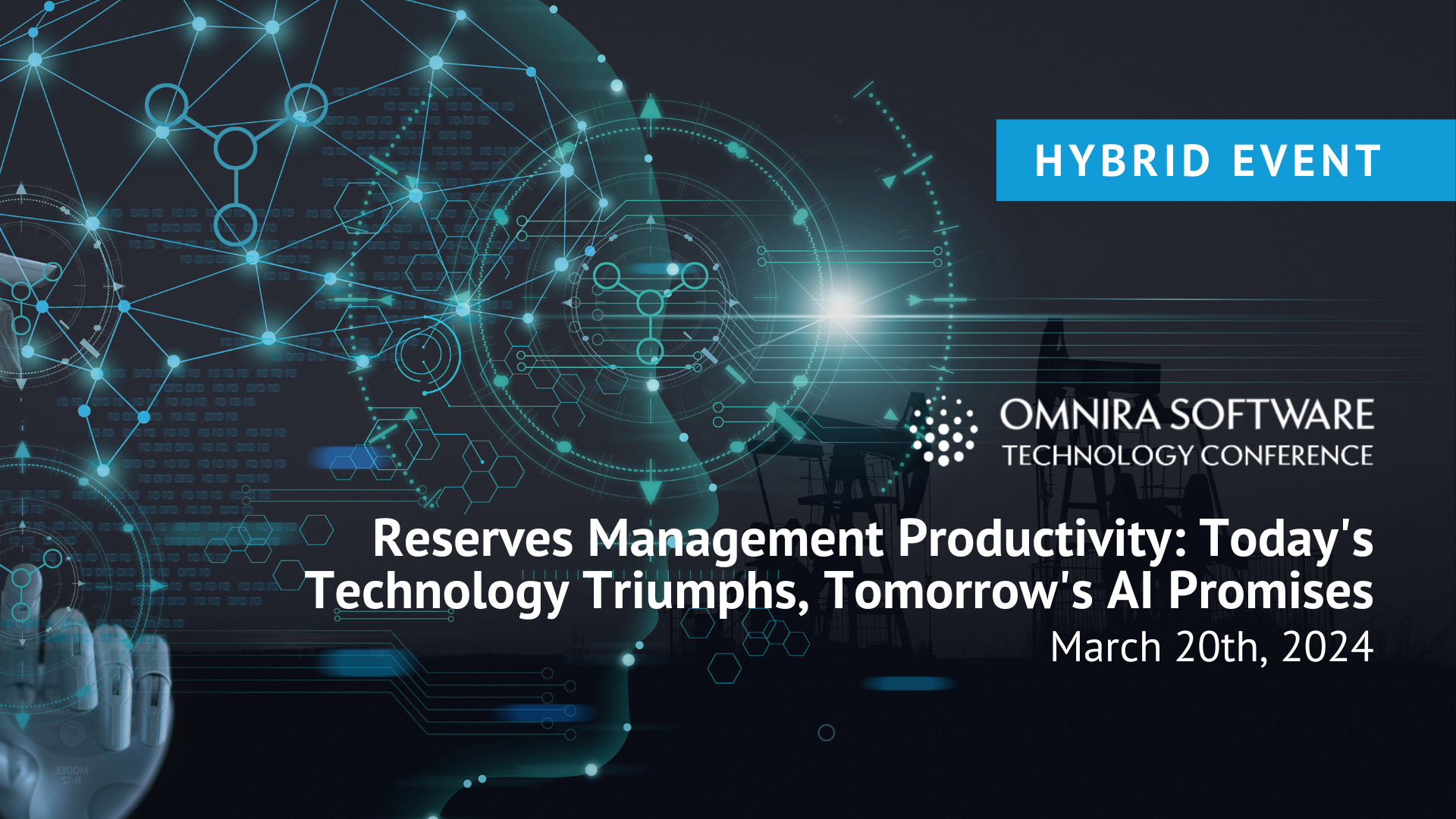 HYBRID EVENT

OMNIRA SOFTWARE
TECHNOLOGY CONFERENCE

Reserves Management Productivity: Today's Technology Triumphs, Tomorrow's AI Promises
March 20th, 2024